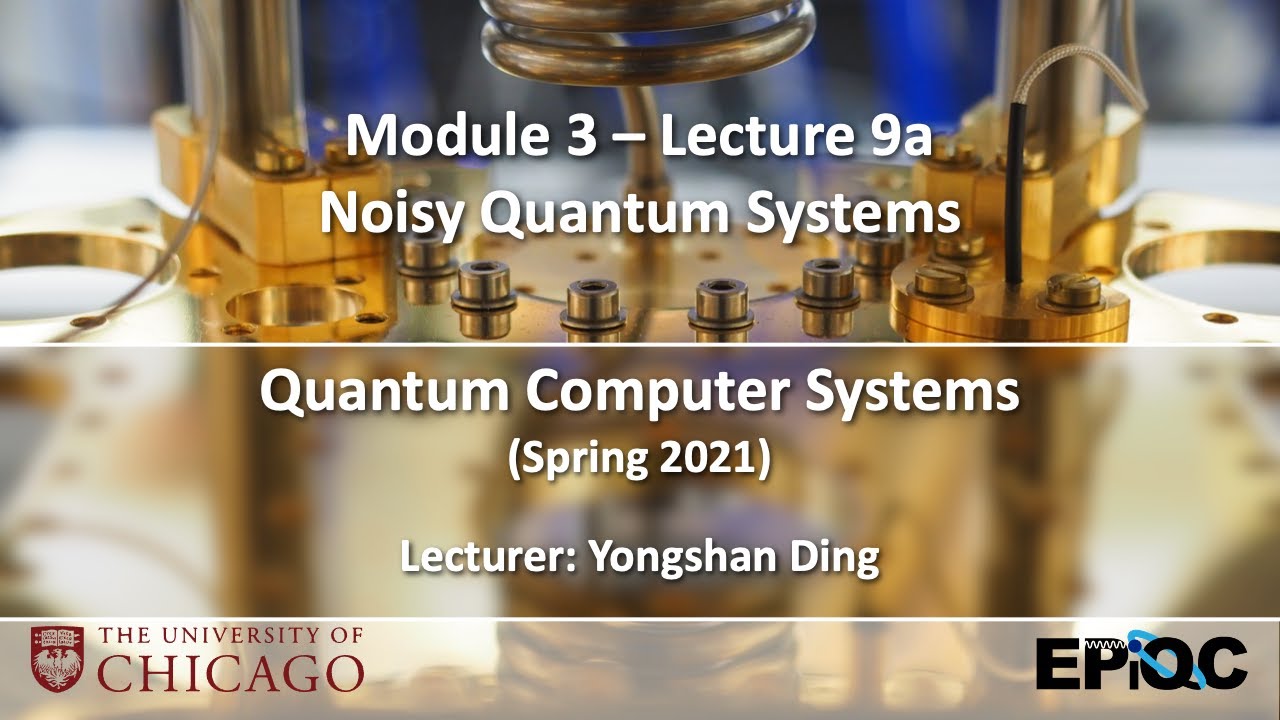 Module 3 – Lecture 9a
Noisy Quantum Systems

Quantum Computer Systems
(Spring 2021)

Lecturer: Yongshan Ding

THE UNIVERSITY OF
CHICAGO

EPiQC